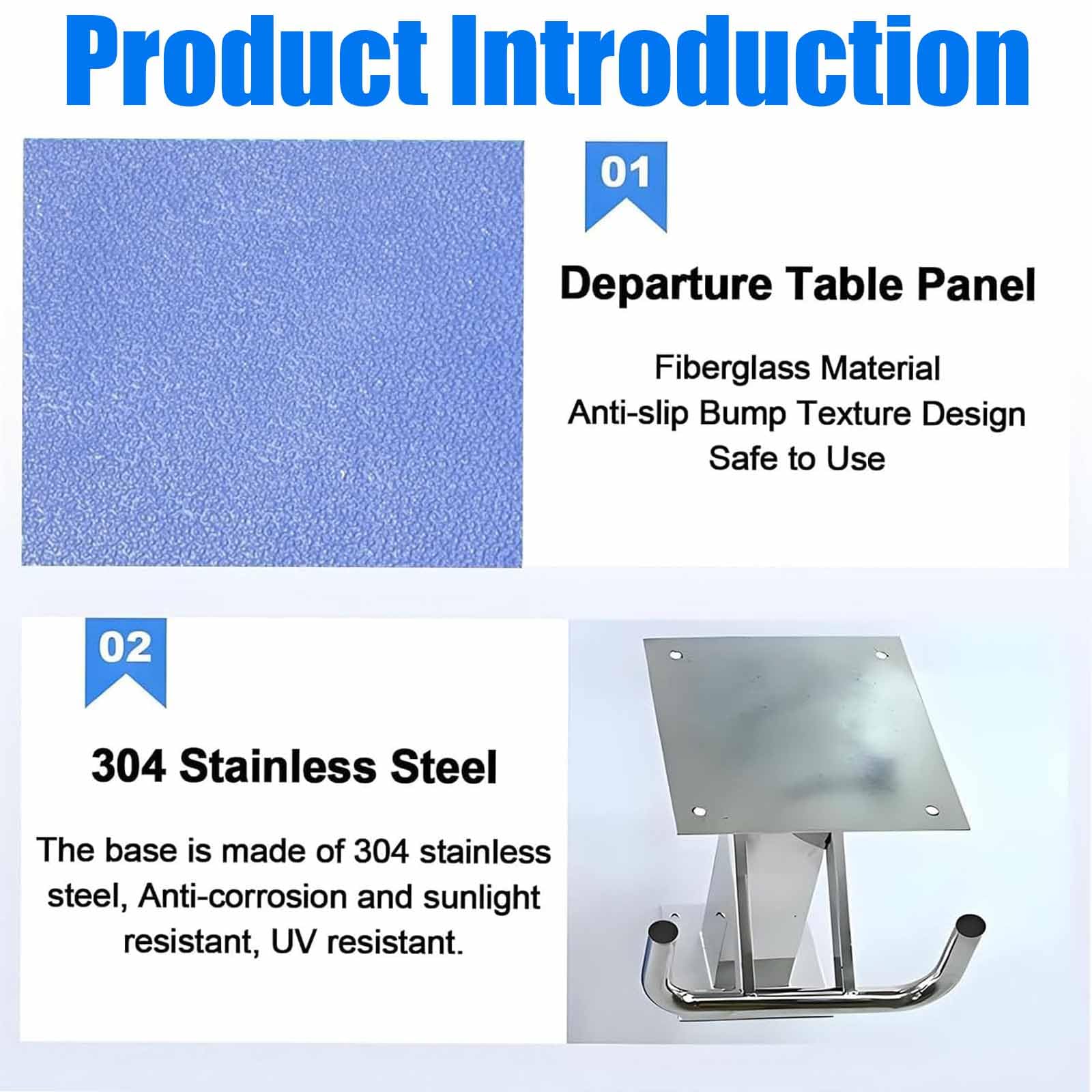 Product Introduction

01

Departure Table Panel

Fiberglass Material
Anti-slip Bump Texture Design
Safe to Use

02

304 Stainless Steel

The base is made of 304 stainless steel, Anti-corrosion and sunlight resistant, UV resistant.